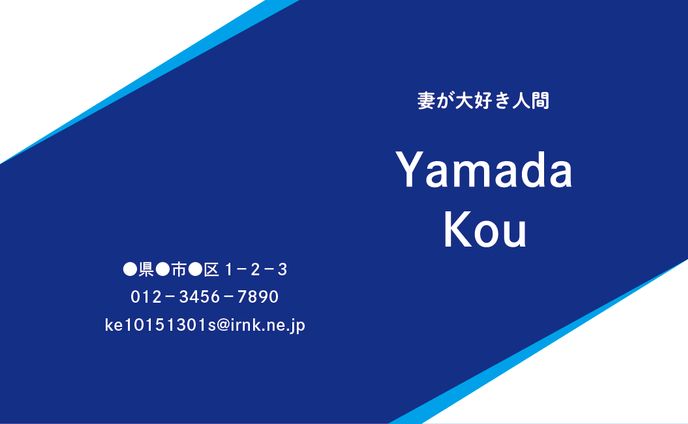 妻が大好き人間

Yamada
Kou

●県●市●区 1－2－3
012－3456－7890
ke10151301s@irnk.ne.jp